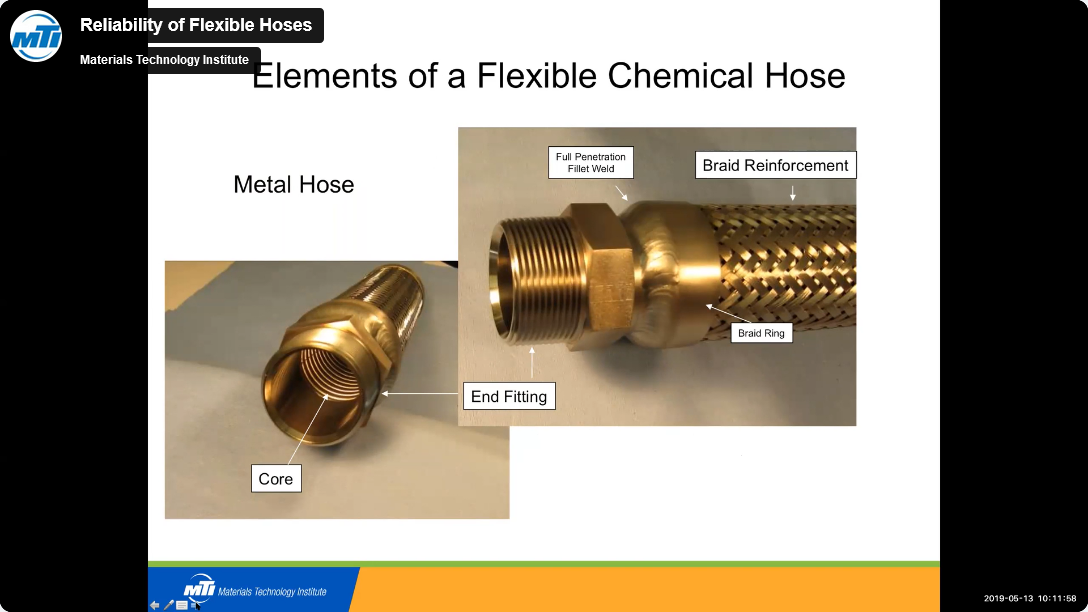 MTI

Reliability of Flexible Hoses

Materials Technology Institute

Elements of a Flexible Chemical Hose

Metal Hose

Full Penetration Fillet Weld

Braid Reinforcement

Braid Ring

End Fitting

Core

MTI Materials Technology Institute

2019-05-13 10:11:58